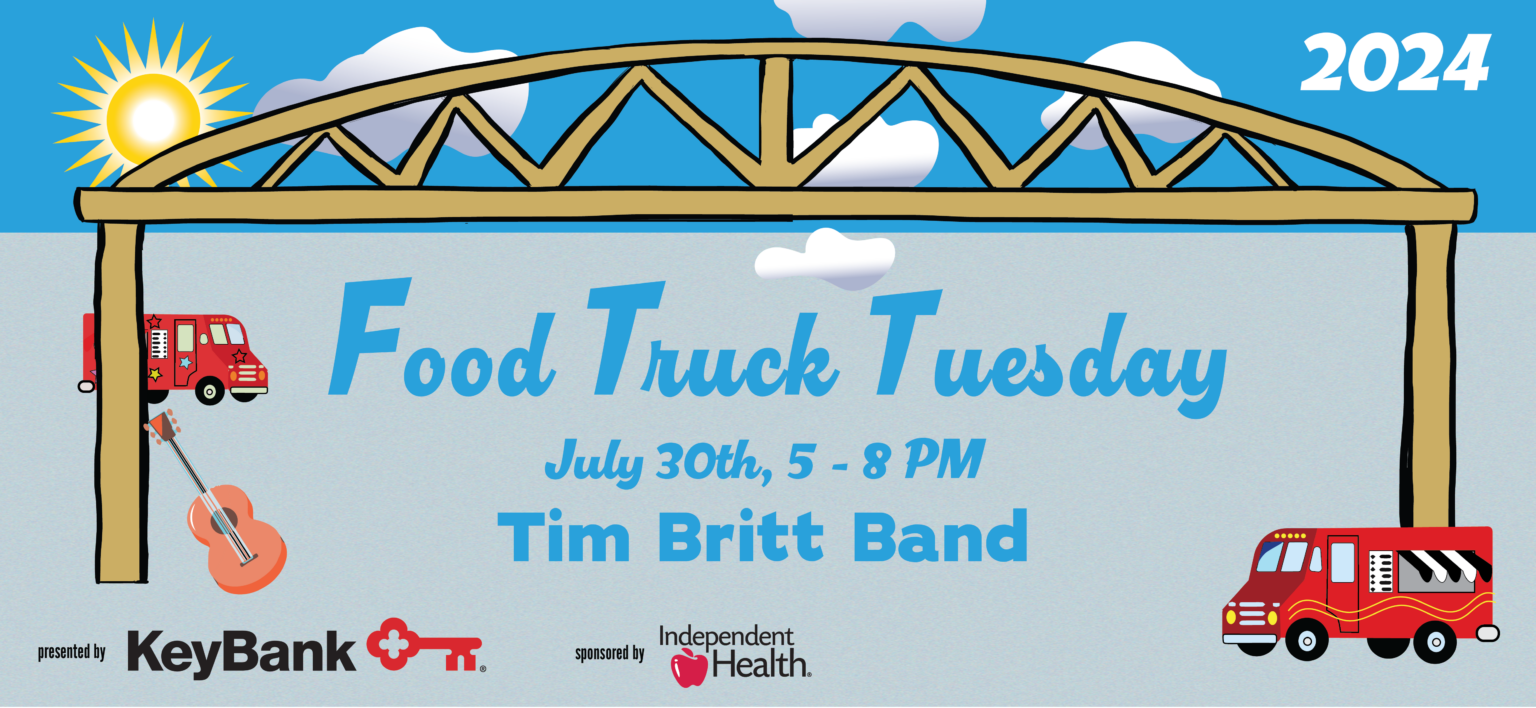 2024

Food Truck Tuesday

July 30th, 5 - 8 PM

Tim Britt Band

presented by KeyBank

sponsored by Independent Health.